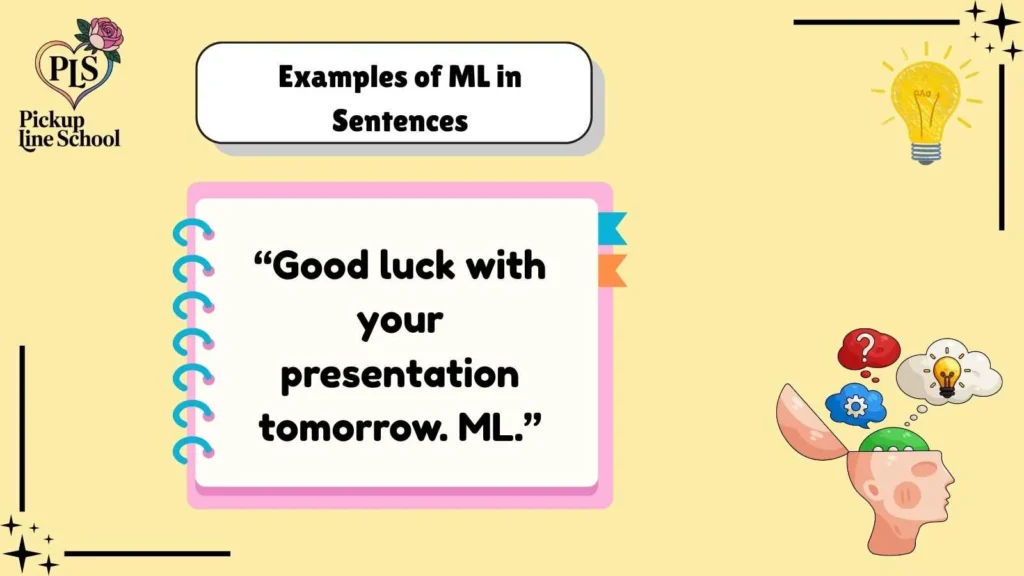 PLS
Pickup Line School

Examples of ML in Sentences

“Good luck with your presentation tomorrow. ML.”

?